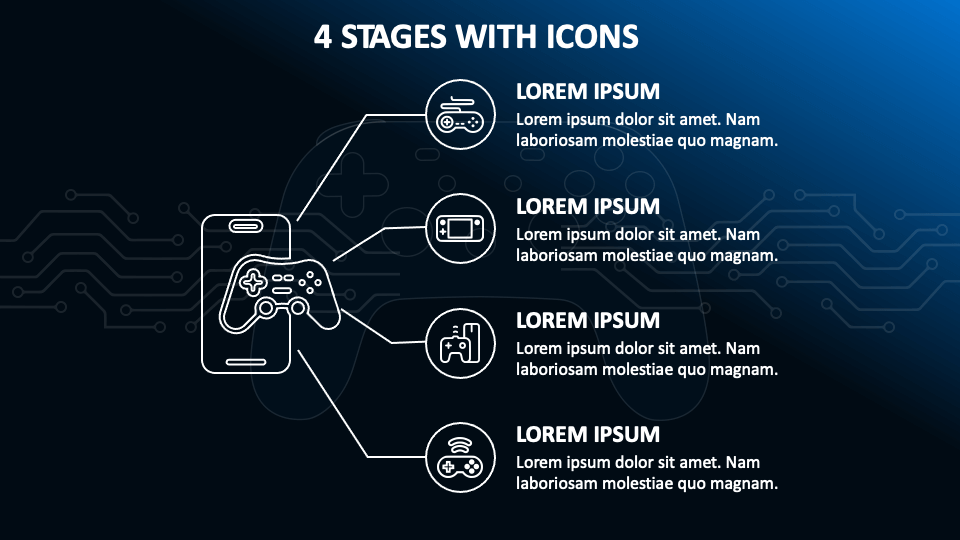 4 STAGES WITH ICONS

LOREM IPSUM
Lorem ipsum dolor sit amet. Nam laboriosam molestiae quo magnam.

LOREM IPSUM
Lorem ipsum dolor sit amet. Nam laboriosam molestiae quo magnam.

LOREM IPSUM
Lorem ipsum dolor sit amet. Nam laboriosam molestiae quo magnam.

LOREM IPSUM
Lorem ipsum dolor sit amet. Nam laboriosam molestiae quo magnam.